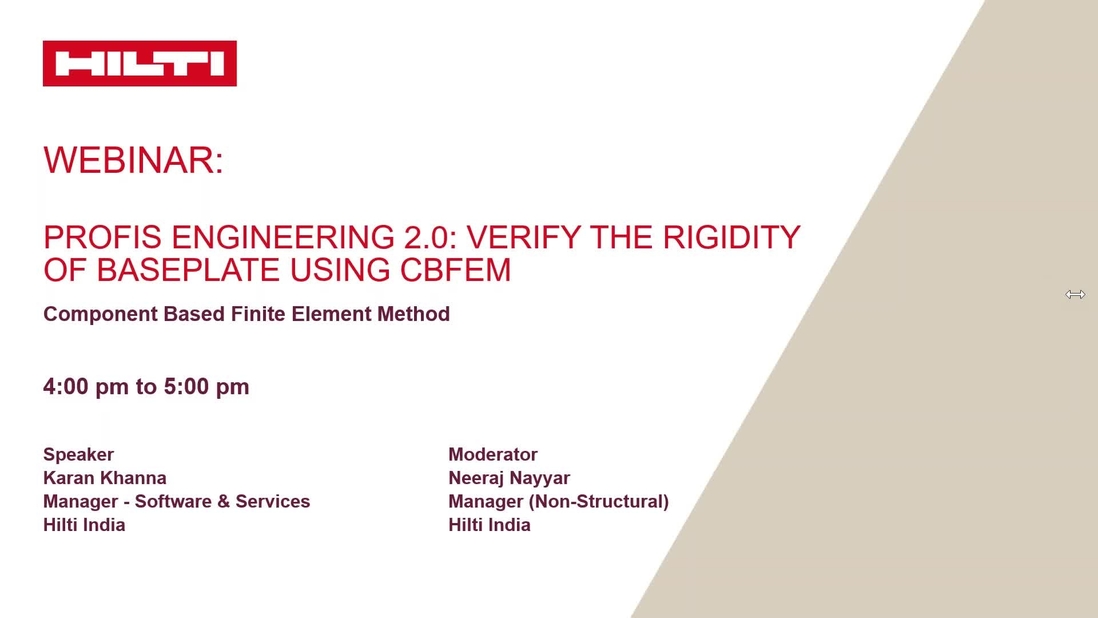 HILTI

WEBINAR:

PROFIS ENGINEERING 2.0: VERIFY THE RIGIDITY OF BASEPLATE USING CBFEM

Component Based Finite Element Method

4:00 pm to 5:00 pm

Speaker
Karan Khanna
Manager - Software & Services
Hilti India

Moderator
Neeraj Nayyar
Manager (Non-Structural)
Hilti India